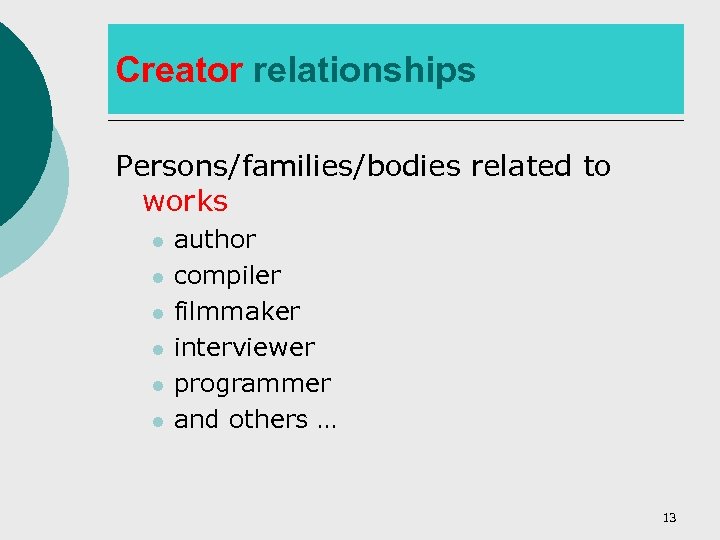 Creator relationships

Persons/families/bodies related to works

- author
- compiler
- filmmaker
- interviewer
- programmer
- and others …

13